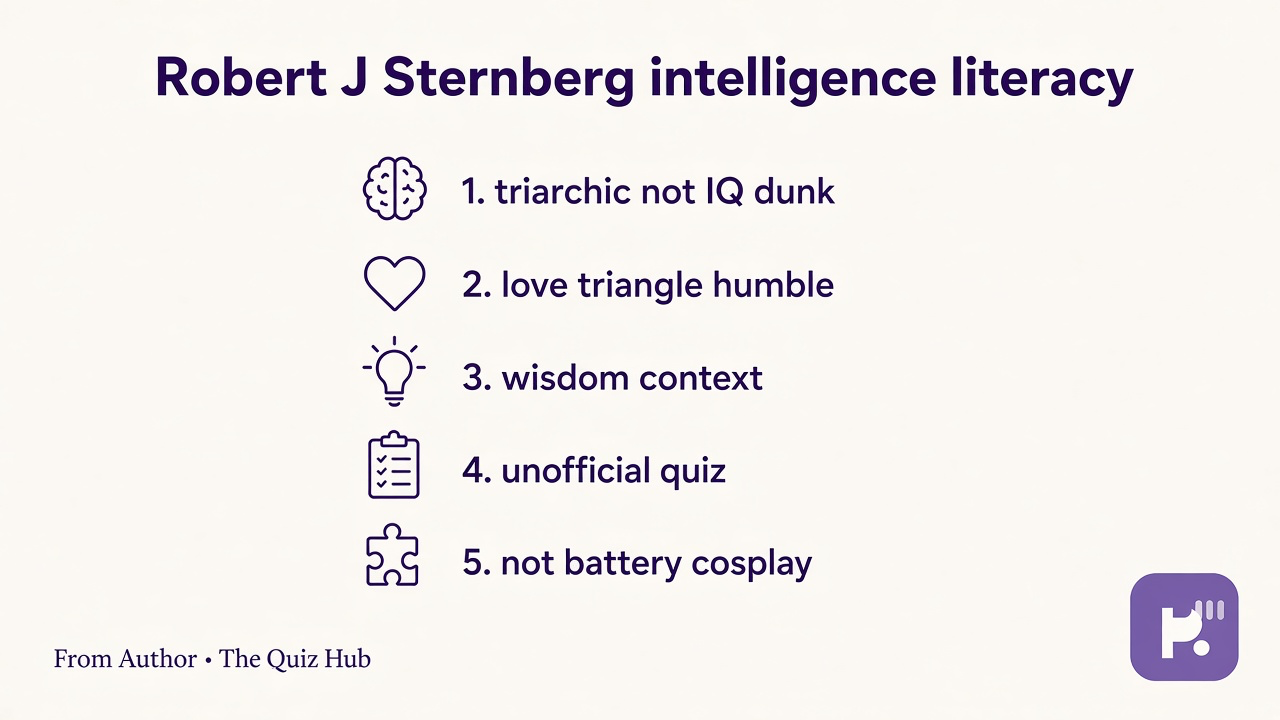 Robert J Sternberg intelligence literacy

1. triarchic not IQ dunk

2. love triangle humble

3. wisdom context

4. unofficial quiz

5. not battery cosplay

From Author • The Quiz Hub